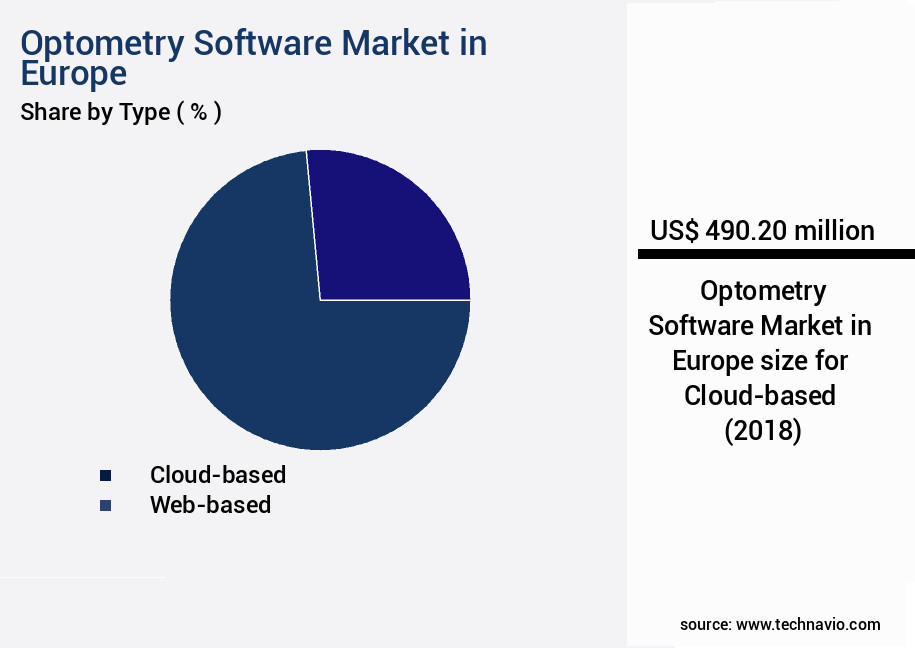 Optometry Software Market in Europe

Share by Type ( % )

Cloud-based

Web-based

US$ 490.20 million

Optometry Software Market in Europe size for Cloud-based (2018)

source: www.technavio.com